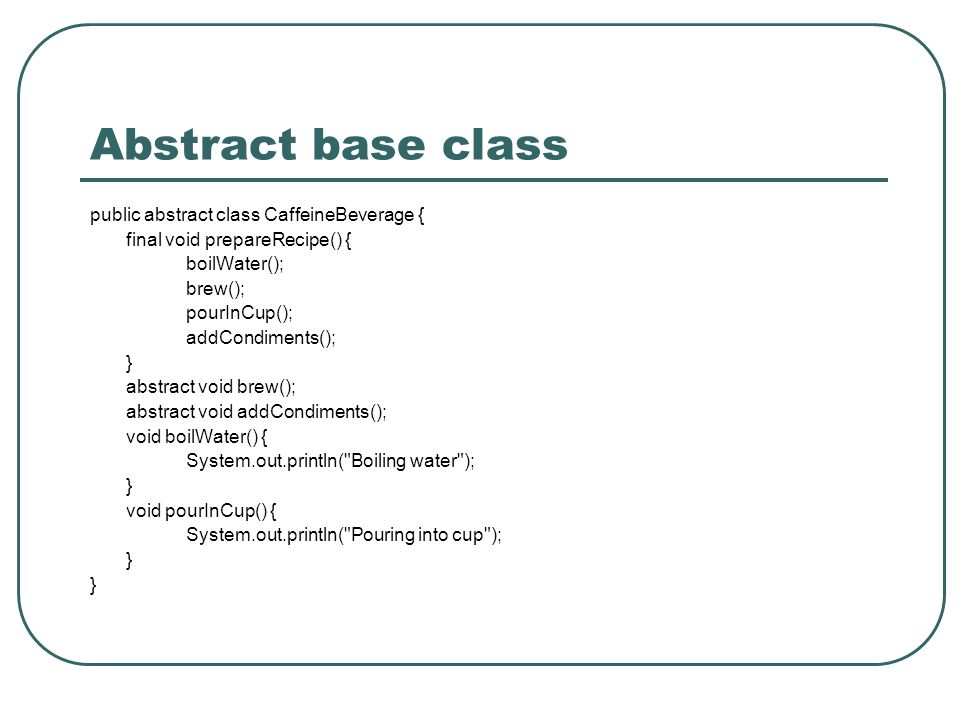 Abstract base class

public abstract class CaffeineBeverage {
final void prepareRecipe() {
boilWater();
brew();
pourInCup();
addCondiments();
}
abstract void brew();
abstract void addCondiments();
void boilWater() {
System.out.println("Boiling water");
}
void pourInCup() {
System.out.println("Pouring into cup");
}
}